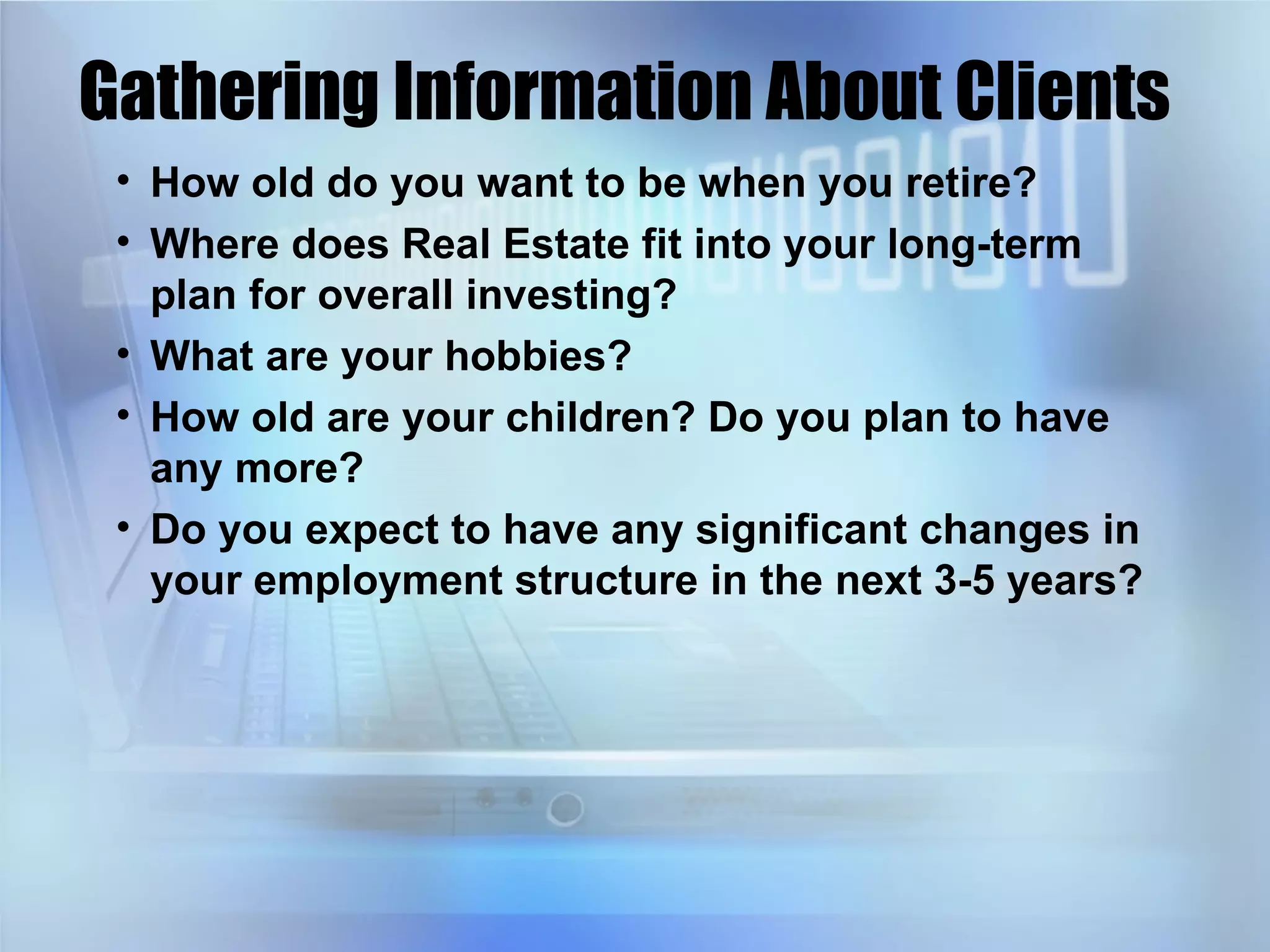 Gathering Information About Clients

• How old do you want to be when you retire?
• Where does Real Estate fit into your long-term plan for overall investing?
• What are your hobbies?
• How old are your children? Do you plan to have any more?
• Do you expect to have any significant changes in your employment structure in the next 3-5 years?